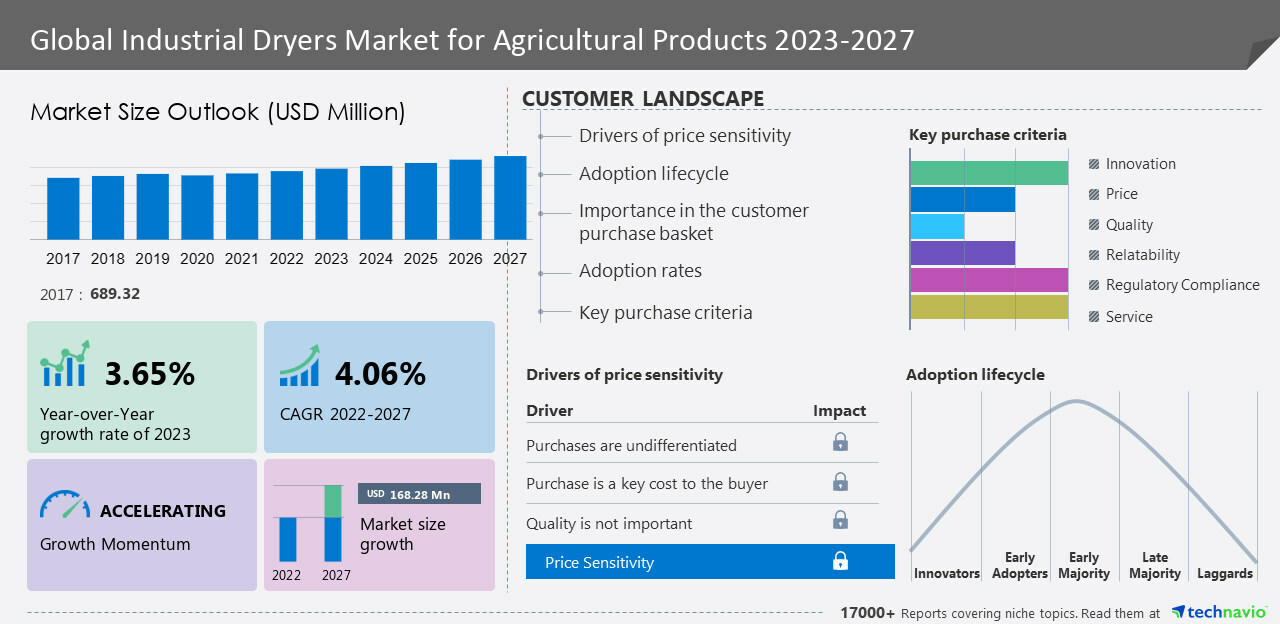 Global Industrial Dryers Market for Agricultural Products 2023-2027

Market Size Outlook (USD Million)

2017 2018 2019 2020 2021 2022 2023 2024 2025 2026 2027

2017 : 689.32

3.65%
Year-over-Year growth rate of 2023

4.06%
CAGR 2022-2027

ACCELERATING
Growth Momentum

USD 168.28 Mn
Market size growth
2022 2027

CUSTOMER LANDSCAPE

Drivers of price sensitivity
Adoption lifecycle
Importance in the customer purchase basket
Adoption rates
Key purchase criteria

Key purchase criteria

Innovation
Price
Quality
Relatability
Regulatory Compliance
Service

Drivers of price sensitivity

| Driver | Impact |
|---|---|
| Purchases are undifferentiated | |
| Purchase is a key cost to the buyer | |
| Quality is not important | |
| Price Sensitivity | |

Adoption lifecycle

Innovators
Early Adopters
Early Majority
Late Majority
Laggards

17000+ Reports covering niche topics. Read them at technavio